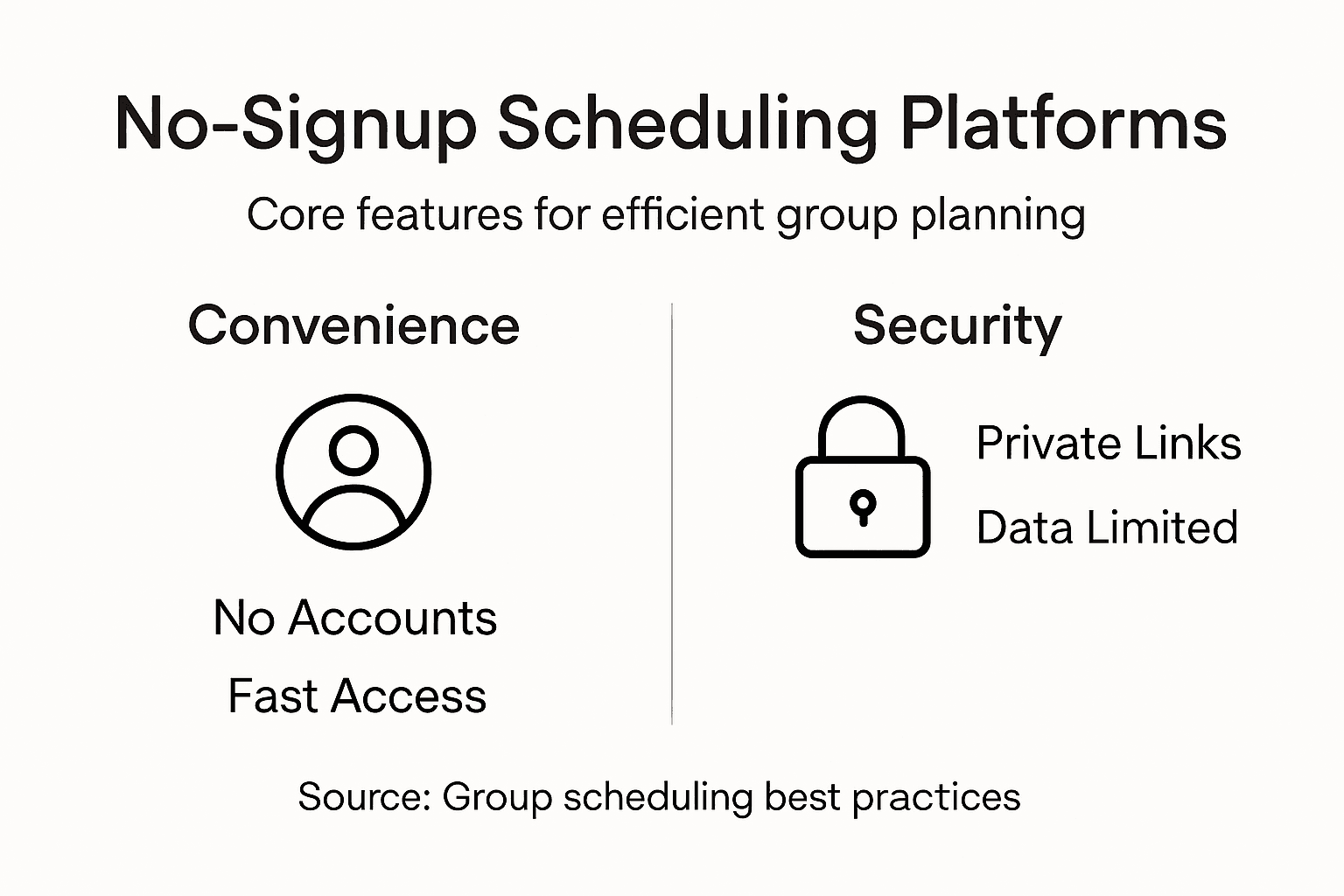 No-Signup Scheduling Platforms

Core features for efficient group planning

Convenience

No Accounts

Fast Access

Security

Private Links

Data Limited

Source: Group scheduling best practices